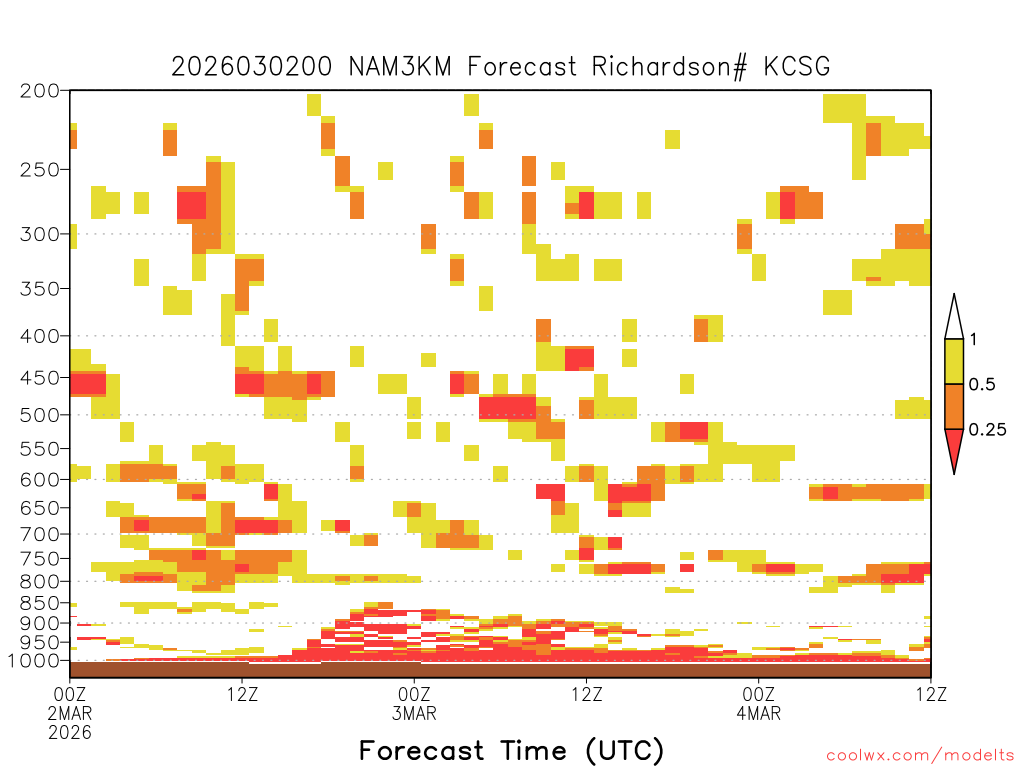 2026030200 NAM3KM Forecast Richardson# KCSG

200
250
300
350
400
450
500
550
600
650
700
750
800
850
900
950
1000

1
0.5
0.25

00Z
2MAR
2026
12Z
00Z
3MAR
12Z
00Z
4MAR
12Z

Forecast Time (UTC)

coolwx.com/modelts